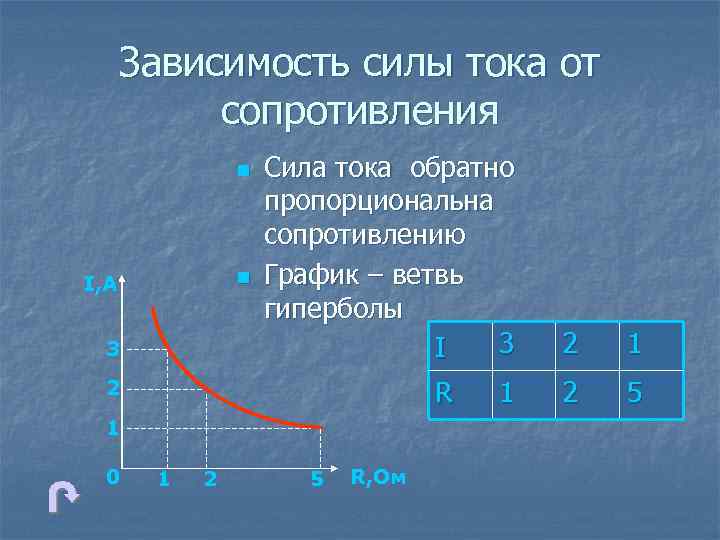 Зависимость силы тока от сопротивления

Сила тока обратно пропорциональна сопротивлению

График – ветвь гиперболы

I,A

3

2

1

0

1

2

5

R,Ом

| I | 3 | 2 | 1 |
|---|---|---|---|
| R | 1 | 2 | 5 |